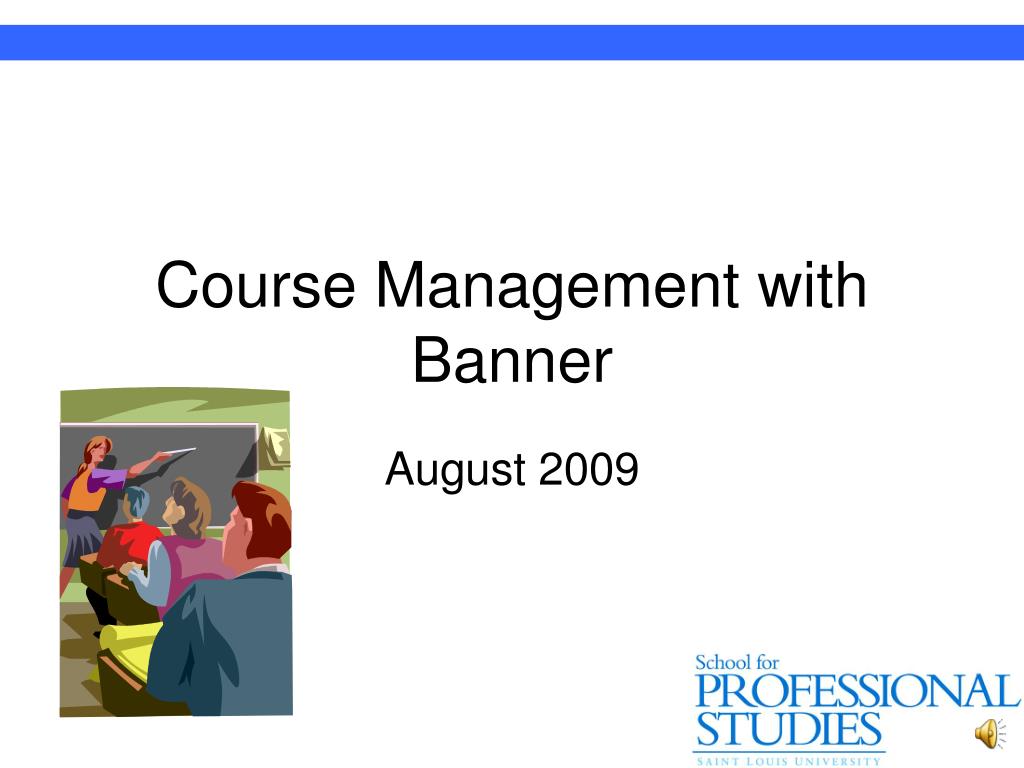 Course Management with Banner

August 2009

School for
PROFESSIONAL
STUDIES
SAINT LOUIS UNIVERSITY